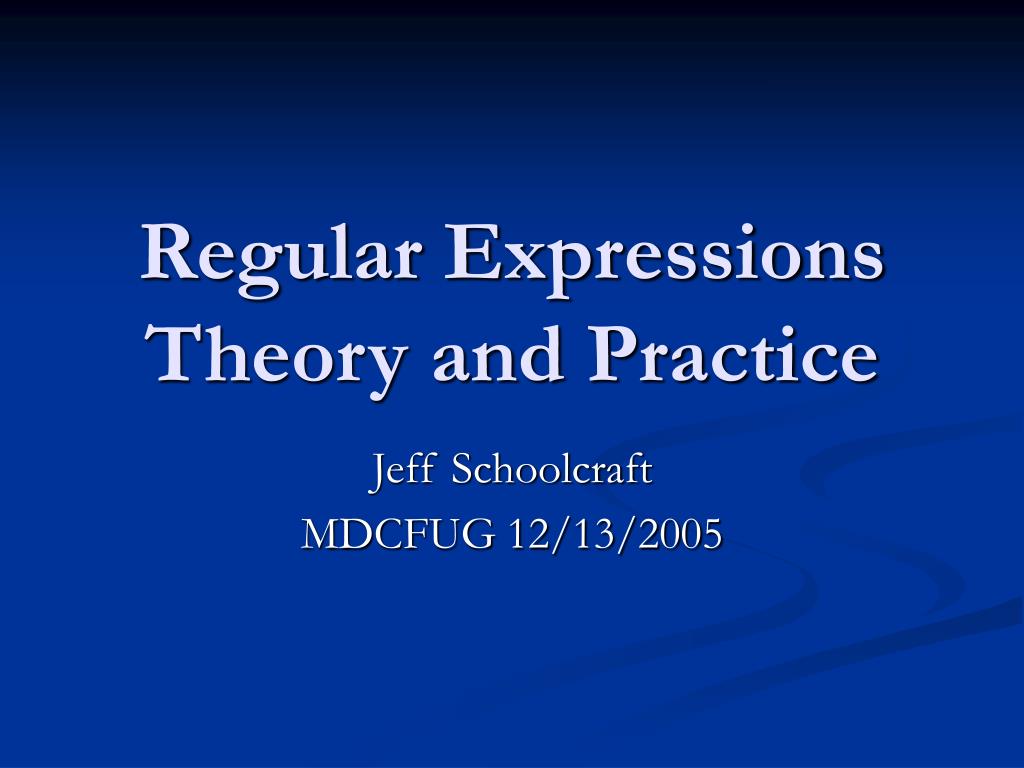 Regular Expressions Theory and Practice

Jeff Schoolcraft
MDCFUG 12/13/2005